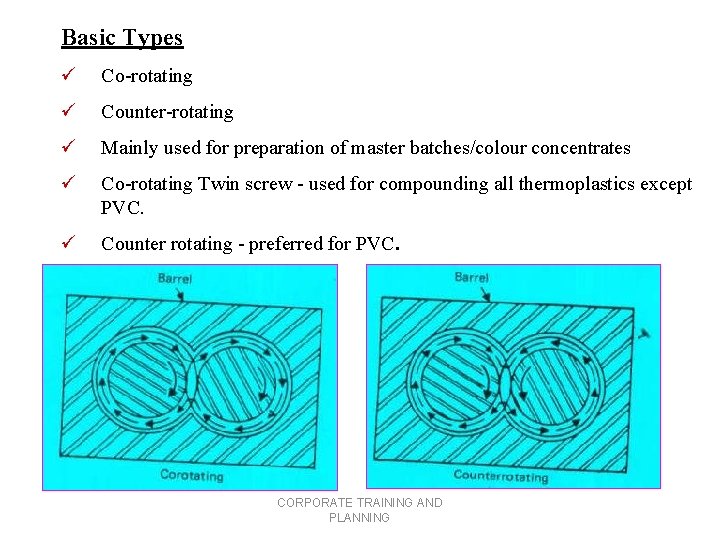 Basic Types

✓ Co-rotating

✓ Counter-rotating

✓ Mainly used for preparation of master batches/colour concentrates

✓ Co-rotating Twin screw - used for compounding all thermoplastics except PVC.

✓ Counter rotating - preferred for PVC.

Barrel

Corotating

Barrel

Counterrotating

CORPORATE TRAINING AND PLANNING